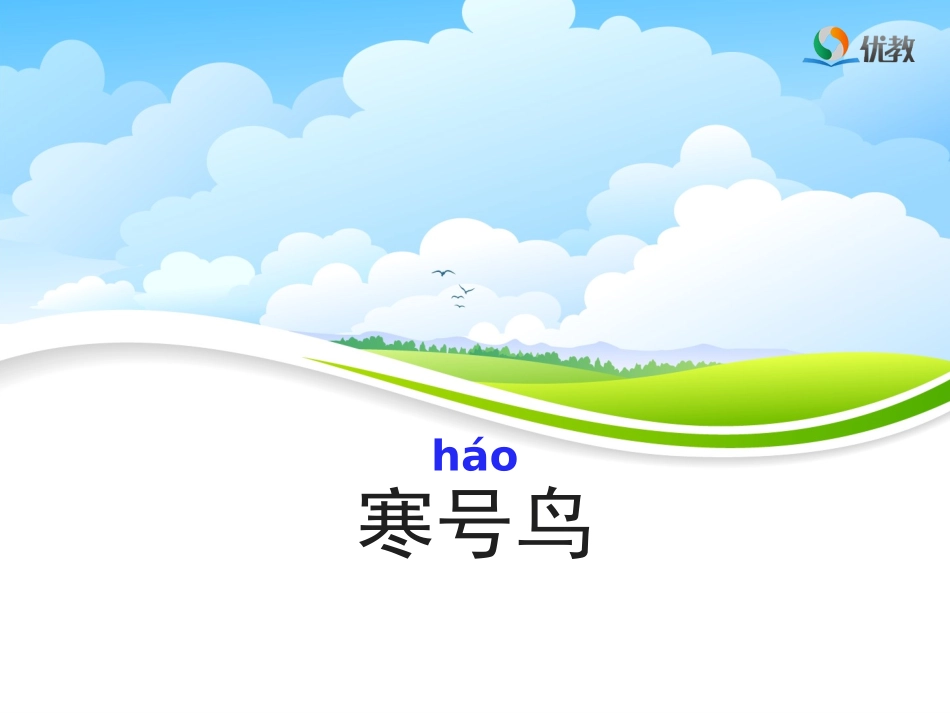 优教

háo
寒号鸟